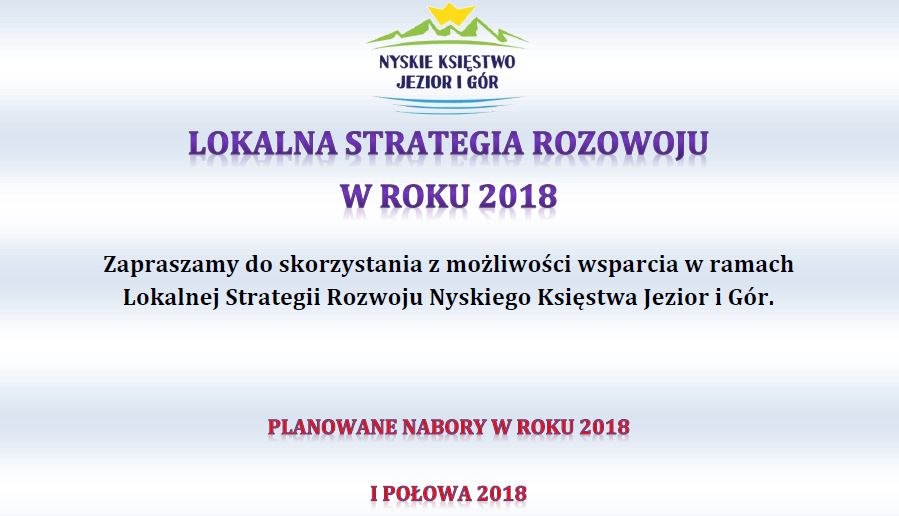 NYSKIE KSIĘSTWO
JEZIOR I GÓR

LOKALNA STRATEGIA ROZOWOJU
W ROKU 2018

Zapraszamy do skorzystania z możliwości wsparcia w ramach Lokalnej Strategii Rozwoju Nyskiego Księstwa Jezior i Gór.

PLANOWANE NABORY W ROKU 2018

I POŁOWA 2018